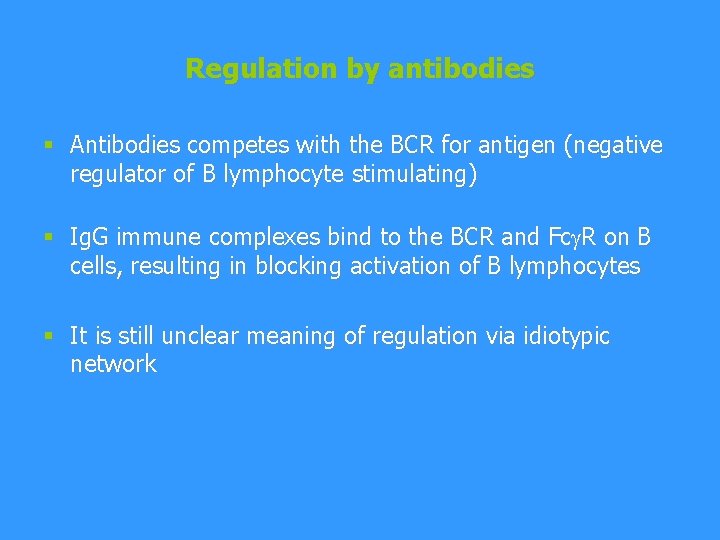 Regulation by antibodies

▪ Antibodies competes with the BCR for antigen (negative regulator of B lymphocyte stimulating)

▪ IgG immune complexes bind to the BCR and FcγR on B cells, resulting in blocking activation of B lymphocytes

▪ It is still unclear meaning of regulation via idiotypic network